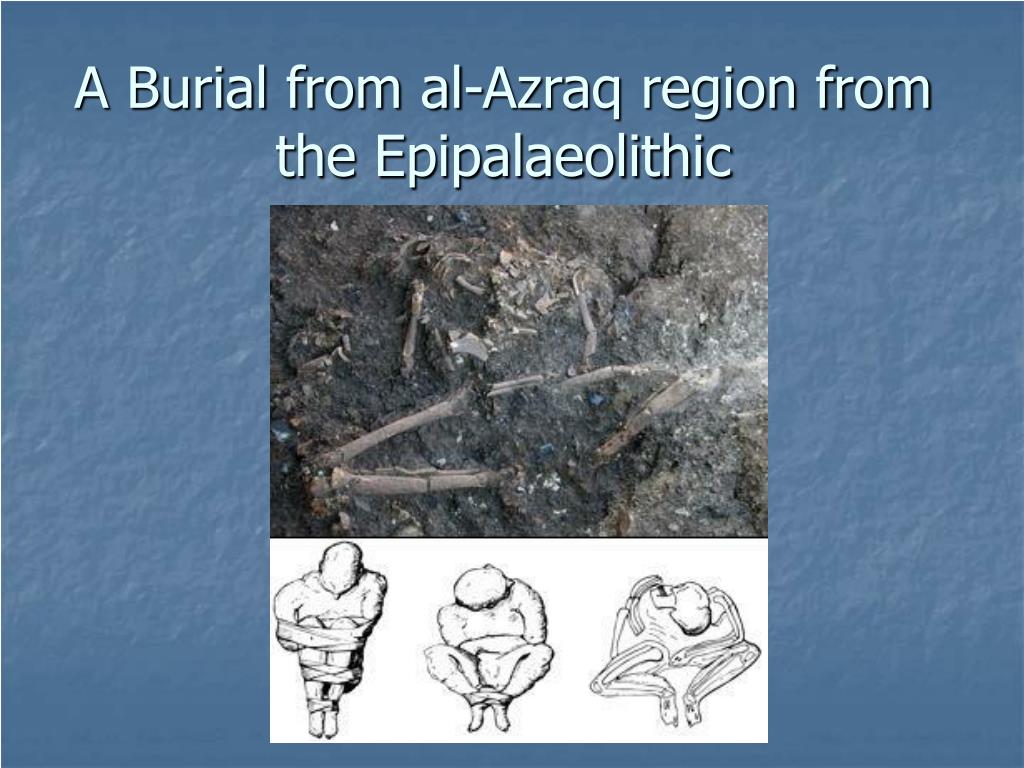 A Burial from al-Azraq region from the Epipalaeolithic